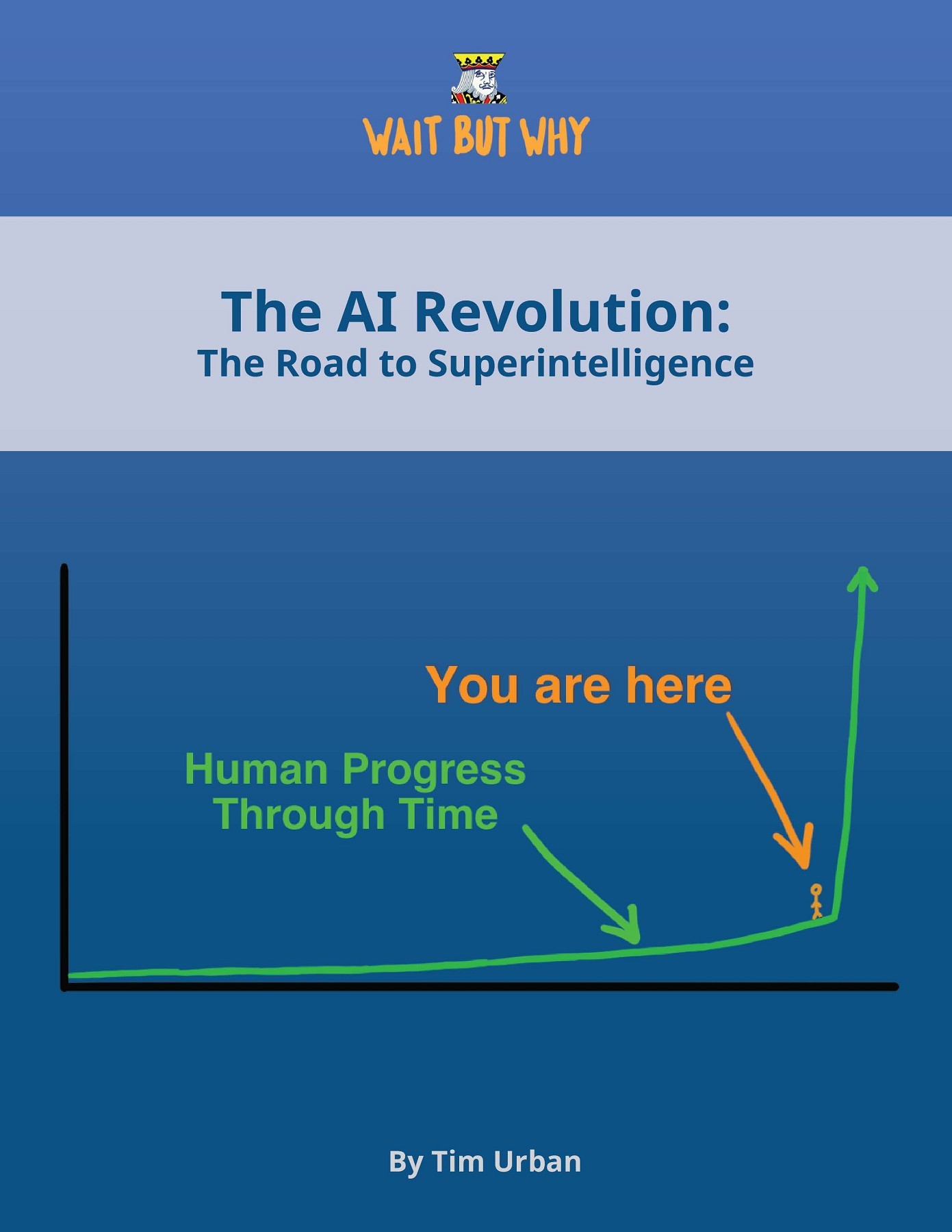 WAIT BUT WHY

The AI Revolution:
The Road to Superintelligence

You are here

Human Progress
Through Time

By Tim Urban